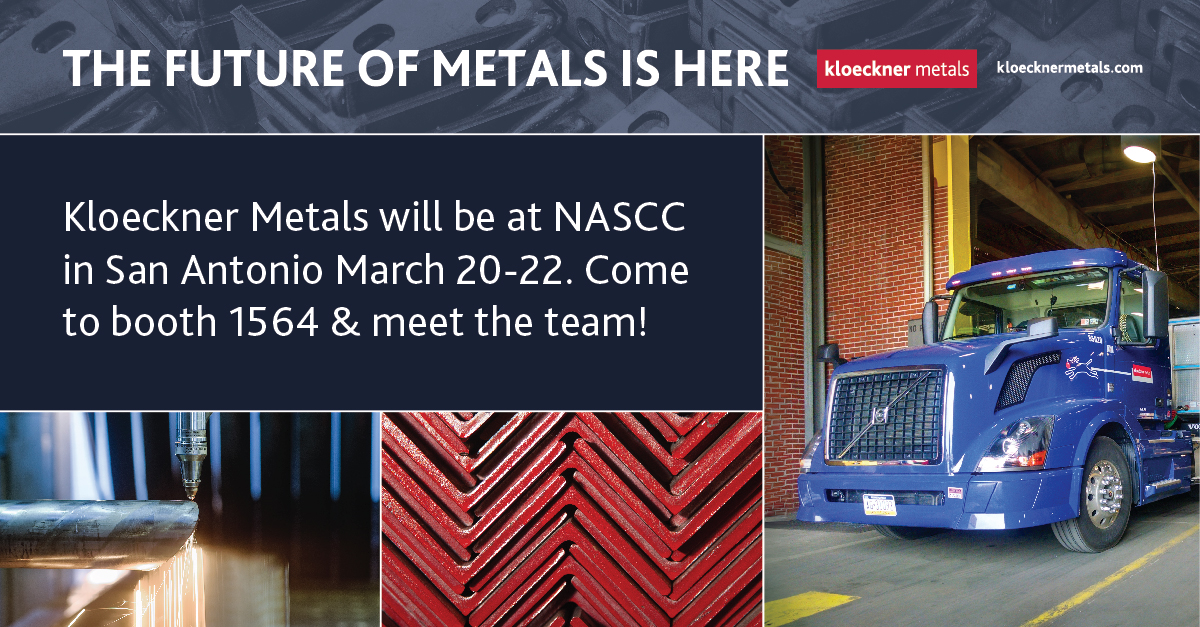 THE FUTURE OF METALS IS HERE

kloeckner metals

kloecknermetals.com

Kloeckner Metals will be at NASCC in San Antonio March 20-22. Come to booth 1564 & meet the team!